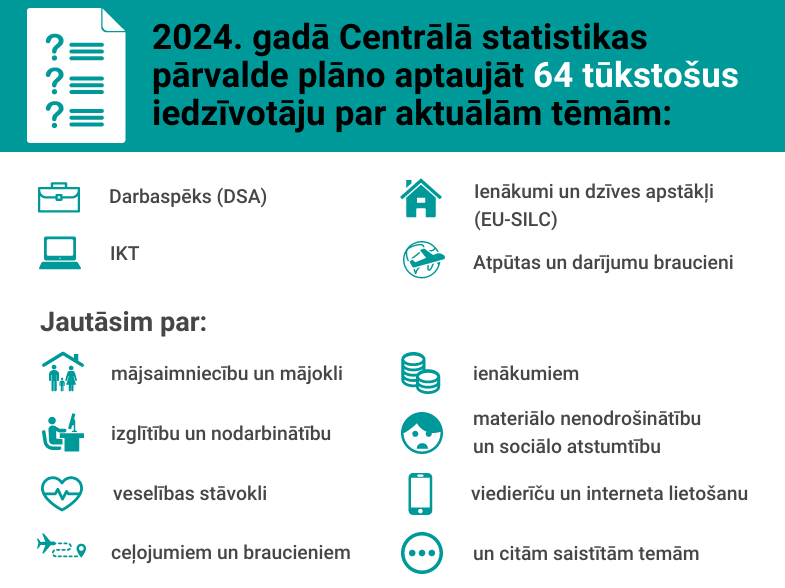 2024. gadā Centrālā statistikas pārvalde plāno aptaujāt 64 tūkstošus iedzīvotāju par aktuālām tēmām:

Darbaspēks (DSA)

IKT

Ienākumi un dzīves apstākļi (EU-SILC)

Atpūtas un darījumu braucieni

Jautāsim par:

mājsaimniecību un mājokli

izglītību un nodarbinātību

veselības stāvokli

ceļojumiem un braucieniem

ienākumiem

materiālo nenodrošinātību un sociālo atstumtību

viedierīču un interneta lietošanu

un citām saistītām temām